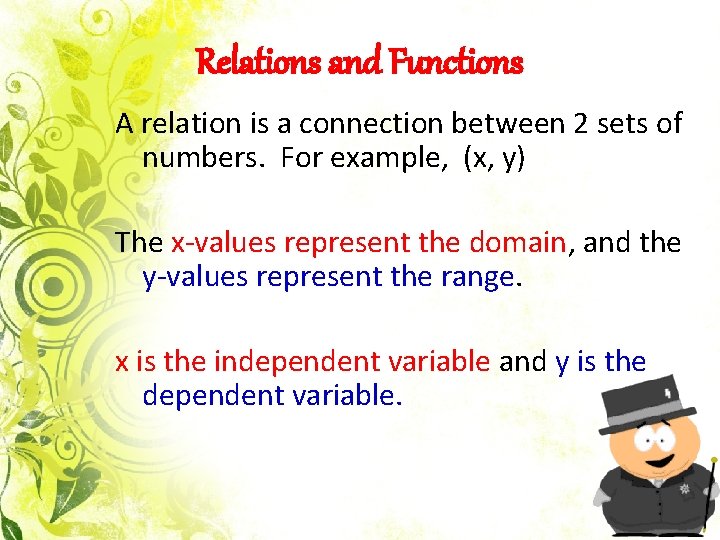 Relations and Functions

A relation is a connection between 2 sets of numbers. For example, (x, y)

The x-values represent the domain, and the y-values represent the range.

x is the independent variable and y is the dependent variable.